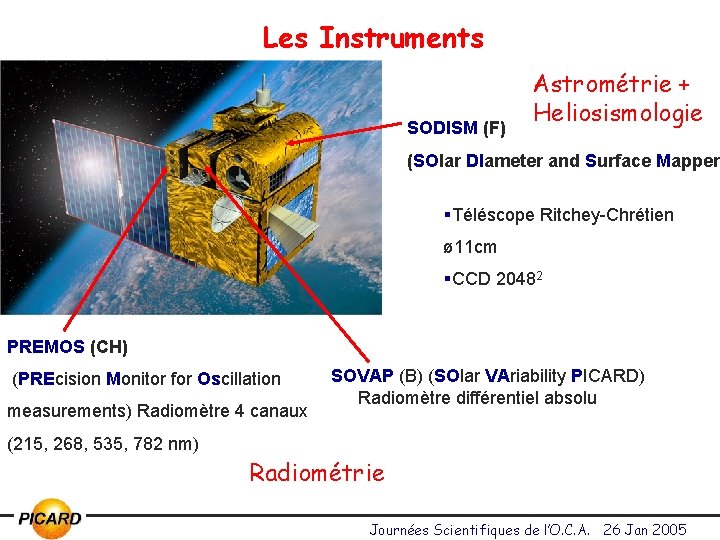 Les Instruments

Astrométrie + Heliosismologie

SODISM (F)

(SOlar DIameter and Surface Mapper

▪Téléscope Ritchey-Chrétien ø11cm

▪CCD $2048^2$

PREMOS (CH)

(PREcision Monitor for Oscillation measurements) Radiomètre 4 canaux (215, 268, 535, 782 nm)

SOVAP (B) (SOlar VAriability PICARD) Radiomètre différentiel absolu

Radiométrie

PICARD

Journées Scientifiques de l'O.C.A. 26 Jan 2005